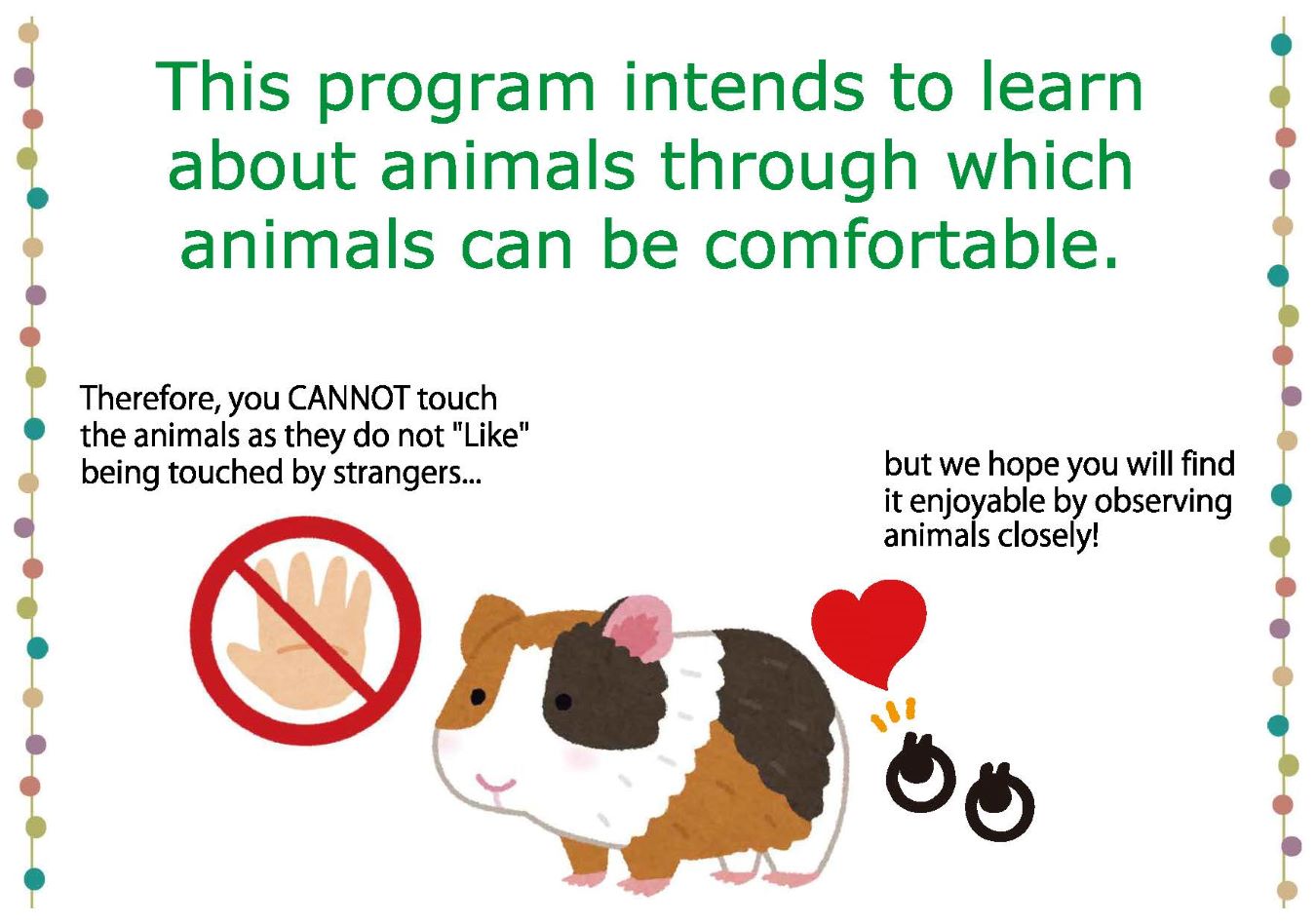 This program intends to learn about animals through which animals can be comfortable.

Therefore, you CANNOT touch the animals as they do not "Like" being touched by strangers...

but we hope you will find it enjoyable by observing animals closely!